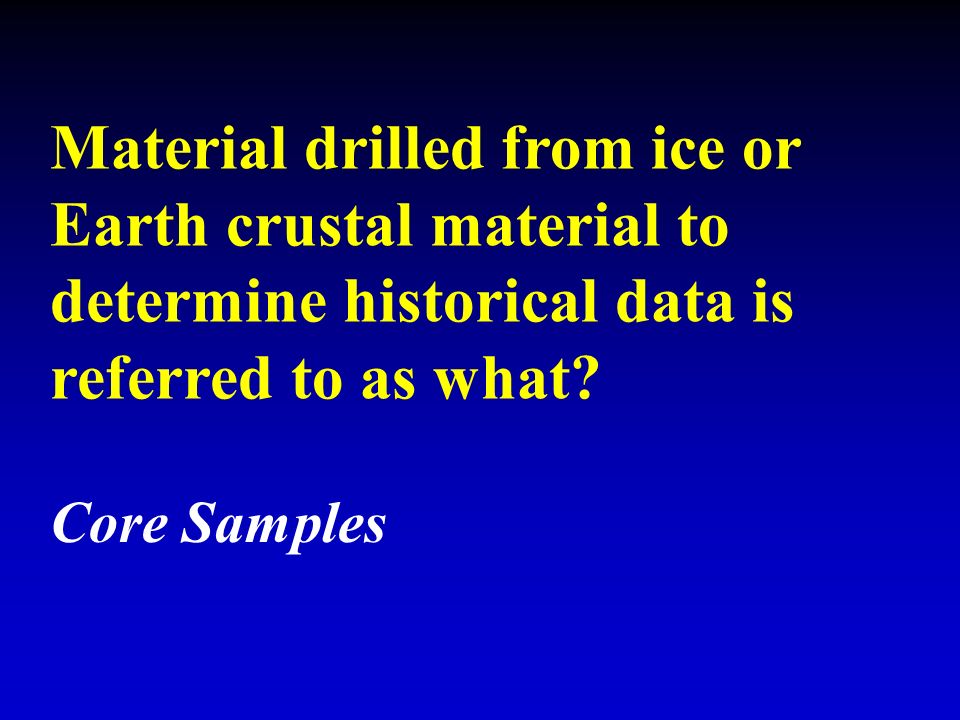 Material drilled from ice or Earth crustal material to determine historical data is referred to as what?

Core Samples